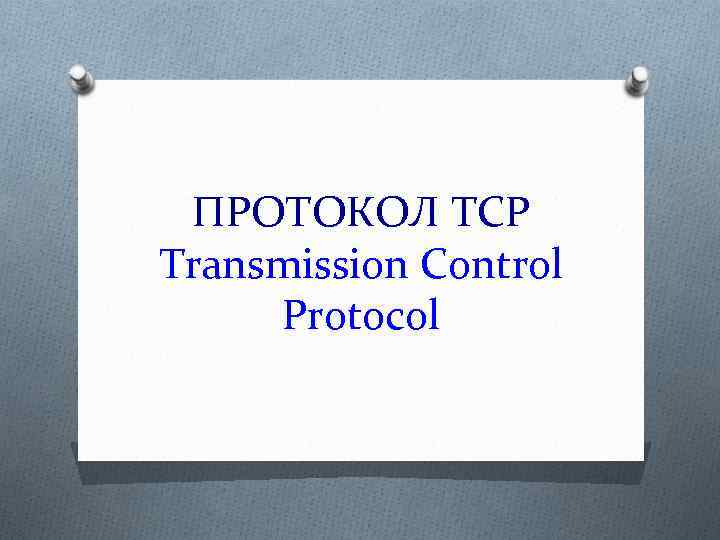 ПРОТОКОЛ TCP
Transmission Control Protocol